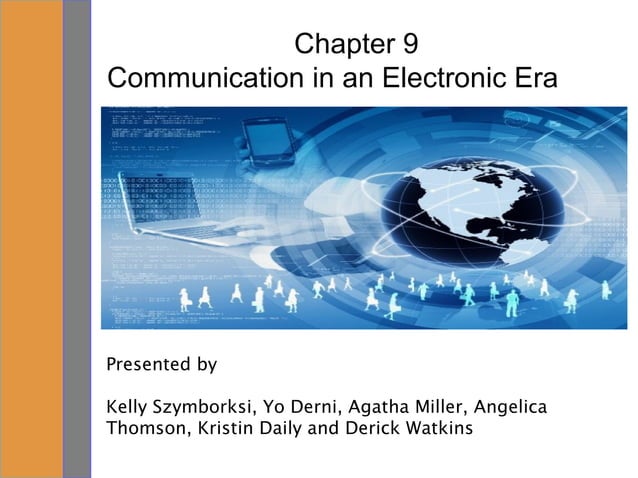 Chapter 9
Communication in an Electronic Era

Presented by

Kelly Szymborksi, Yo Derni, Agatha Miller, Angelica Thomson, Kristin Daily and Derick Watkins